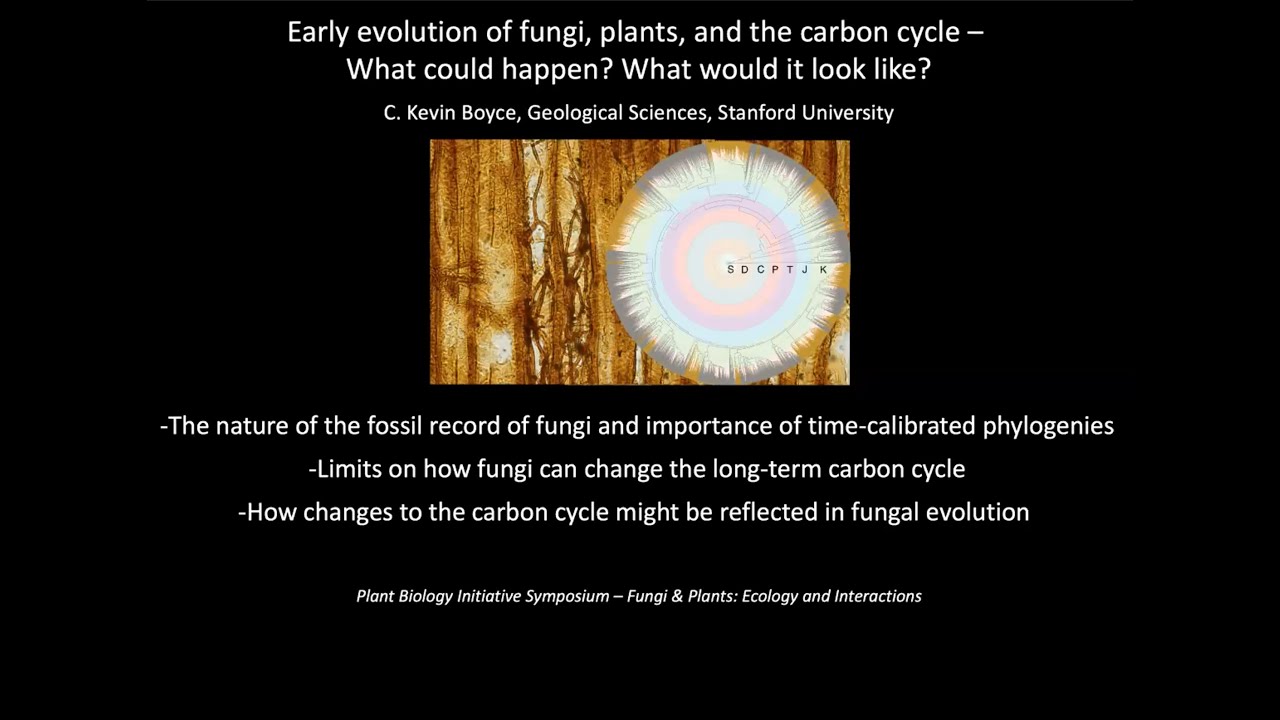 Early evolution of fungi, plants, and the carbon cycle – What could happen? What would it look like?

C. Kevin Boyce, Geological Sciences, Stanford University

S D C P T J K

-The nature of the fossil record of fungi and importance of time-calibrated phylogenies

-Limits on how fungi can change the long-term carbon cycle

-How changes to the carbon cycle might be reflected in fungal evolution

Plant Biology Initiative Symposium – Fungi & Plants: Ecology and Interactions